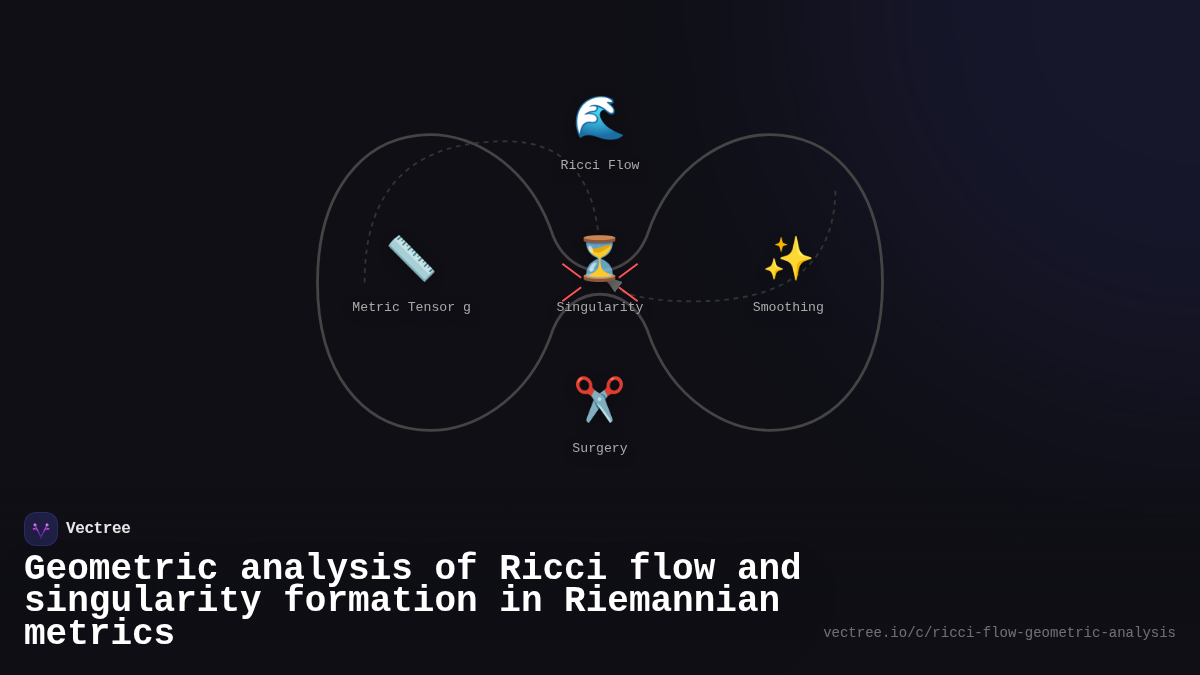 Ricci Flow

Metric Tensor g

Singularity

Smoothing

Surgery

Vectree

Geometric analysis of Ricci flow and singularity formation in Riemannian metrics

vectree.io/c/ricci-flow-geometric-analysis